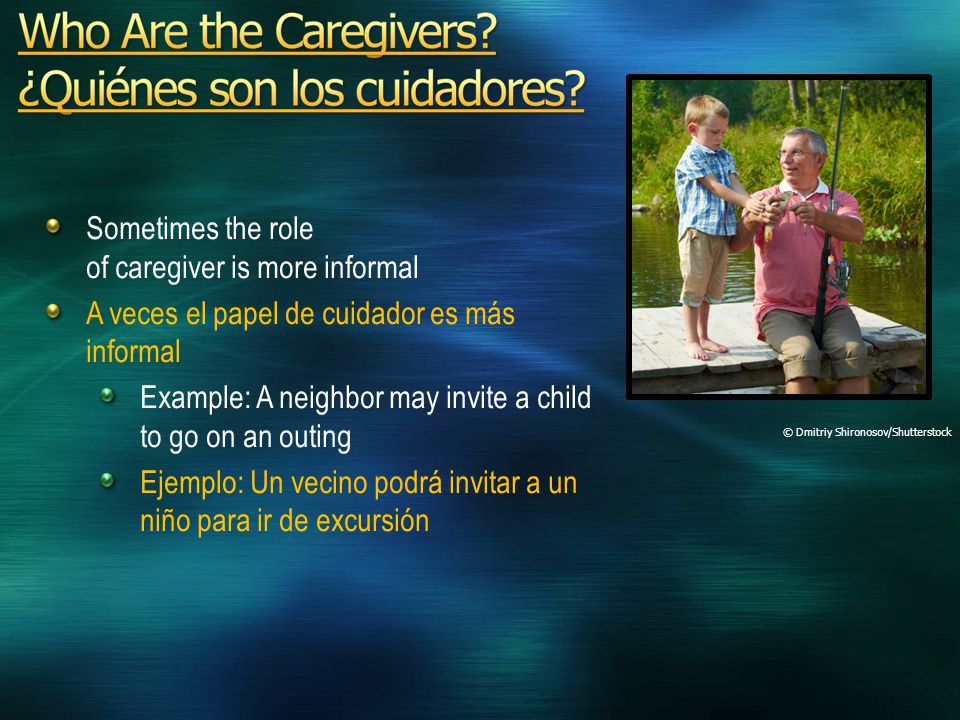 Who Are the Caregivers?
¿Quiénes son los cuidadores?

Sometimes the role of caregiver is more informal

A veces el papel de cuidador es más informal

Example: A neighbor may invite a child to go on an outing

Ejemplo: Un vecino podrá invitar a un niño para ir de excursión

© Dmitriy Shironosov/Shutterstock